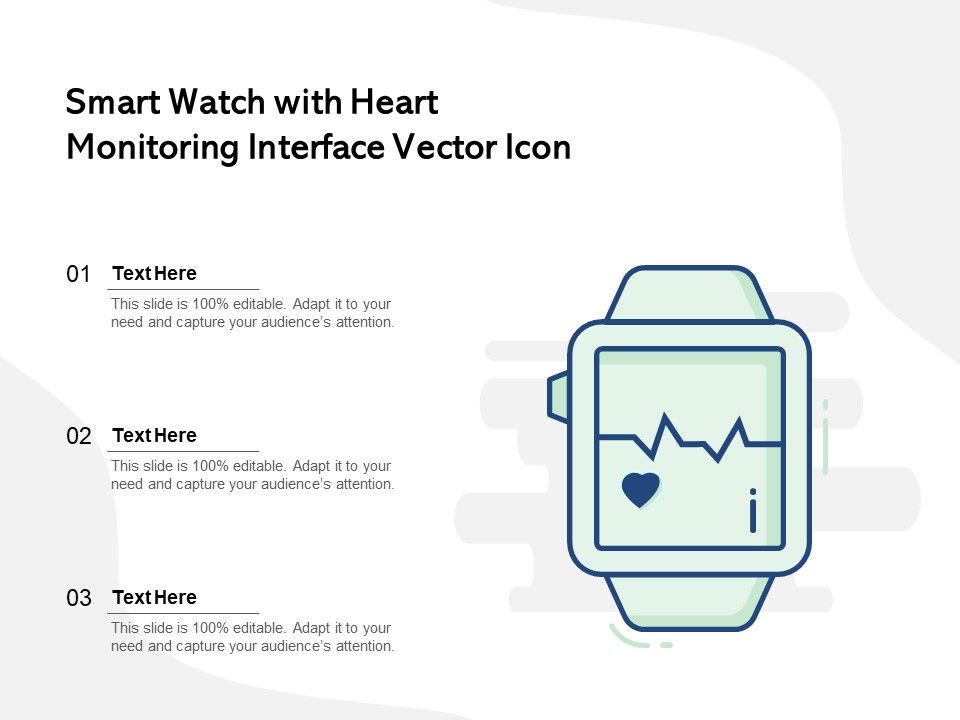 Smart Watch with Heart Monitoring Interface Vector Icon

01 Text Here
This slide is 100% editable. Adapt it to your need and capture your audience's attention.

02 Text Here
This slide is 100% editable. Adapt it to your need and capture your audience's attention.

03 Text Here
This slide is 100% editable. Adapt it to your need and capture your audience's attention.